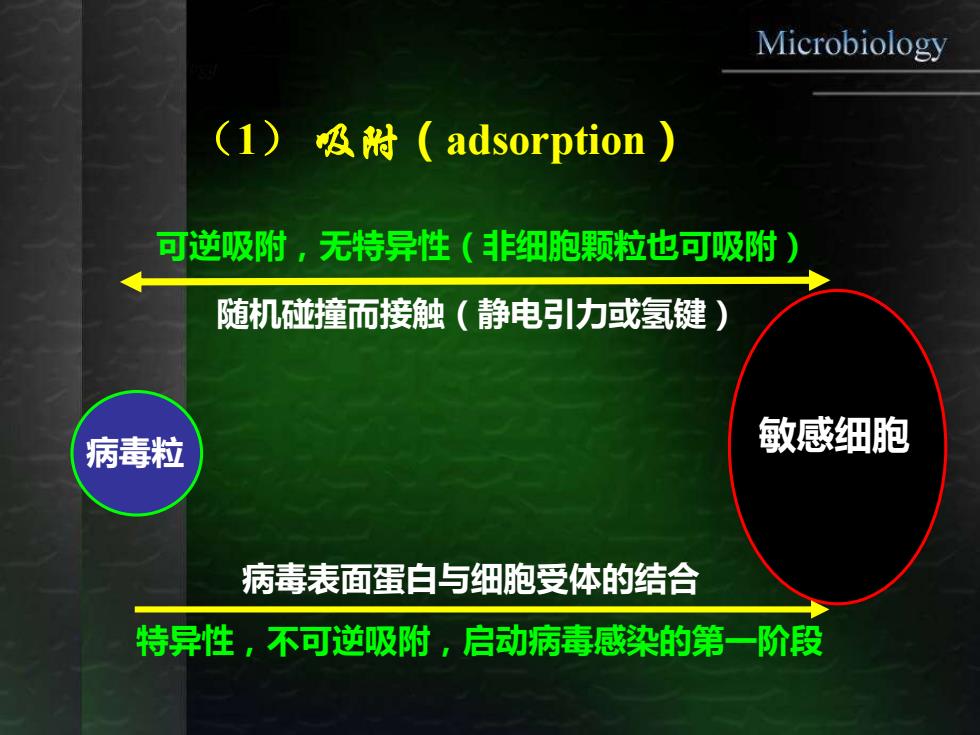 Microbiology

（1） 吸附（adsorption）

可逆吸附，无特异性（非细胞颗粒也可吸附）

随机碰撞而接触（静电引力或氢键）

病毒粒

敏感细胞

病毒表面蛋白与细胞受体的结合

特异性，不可逆吸附，启动病毒感染的第一阶段